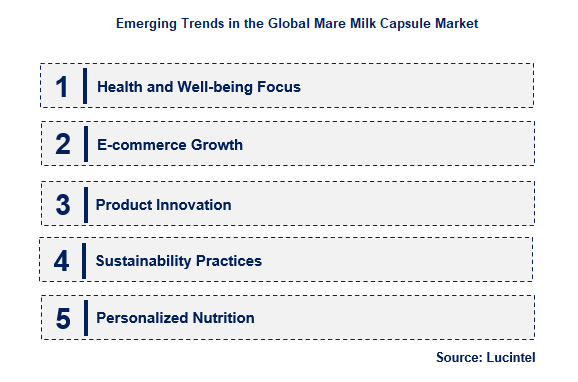 Emerging Trends in the Global Mare Milk Capsule Market

1 Health and Well-being Focus

2 E-commerce Growth

3 Product Innovation

4 Sustainability Practices

5 Personalized Nutrition

Source: Lucintel